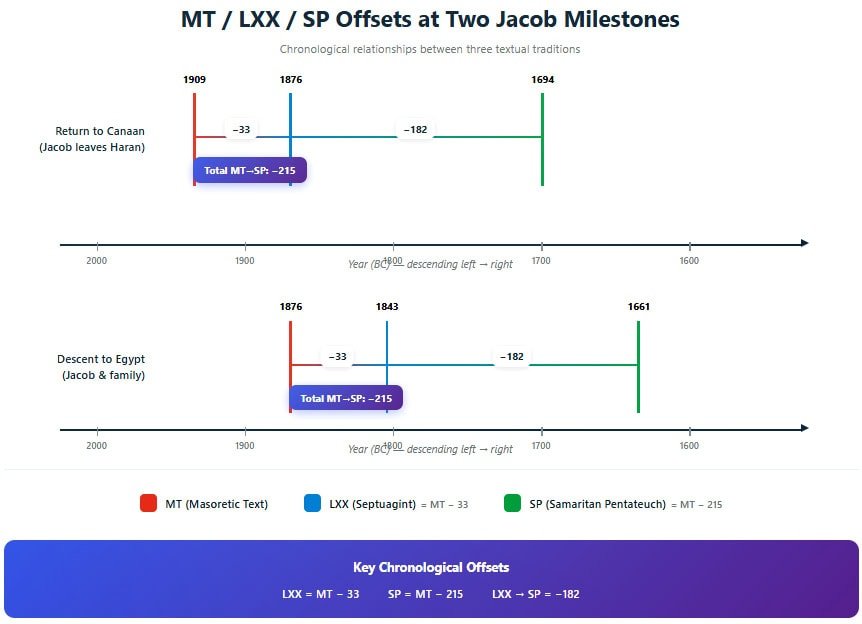 MT / LXX / SP Offsets at Two Jacob Milestones

Chronological relationships between three textual traditions

1909
1876
1694

Return to Canaan
(Jacob leaves Haran)

−33
−182

Total MT→SP: −215

2000
1900
1800
1700
1600

Year (BC) — descending left → right

1876
1843
1661

Descent to Egypt
(Jacob & family)

−33
−182

Total MT→SP: −215

2000
1900
1800
1700
1600

Year (BC) — descending left → right

MT (Masoretic Text)
LXX (Septuagint) = MT − 33
SP (Samaritan Pentateuch) = MT − 215

Key Chronological Offsets

LXX = MT − 33 SP = MT − 215 LXX → SP = −182